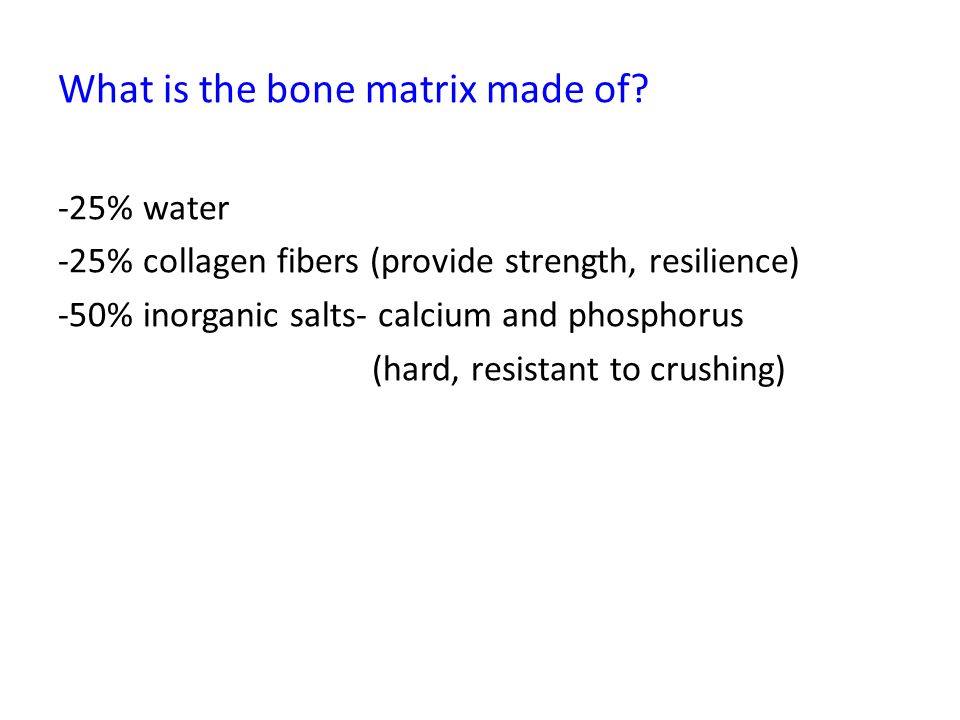 What is the bone matrix made of?

-25% water
-25% collagen fibers (provide strength, resilience)
-50% inorganic salts- calcium and phosphorus
(hard, resistant to crushing)